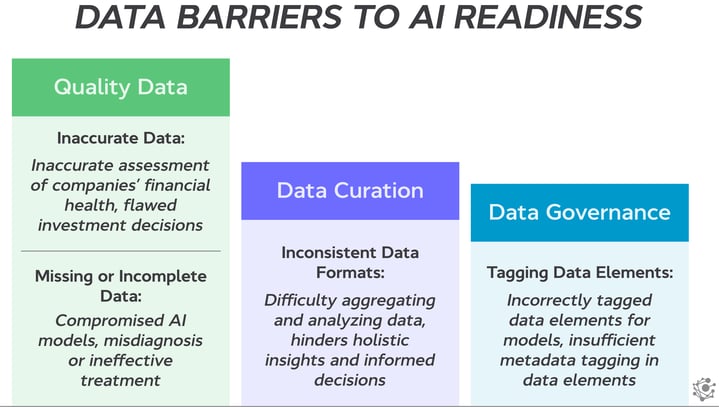 DATA BARRIERS TO AI READINESS

Quality Data

Inaccurate Data:

Inaccurate assessment of companies' financial health, flawed investment decisions

Missing or Incomplete Data:

Compromised AI models, misdiagnosis or ineffective treatment

Data Curation

Inconsistent Data Formats:

Difficulty aggregating and analyzing data, hinders holistic insights and informed decisions

Data Governance

Tagging Data Elements:

Incorrectly tagged data elements for models, insufficient metadata tagging in data elements